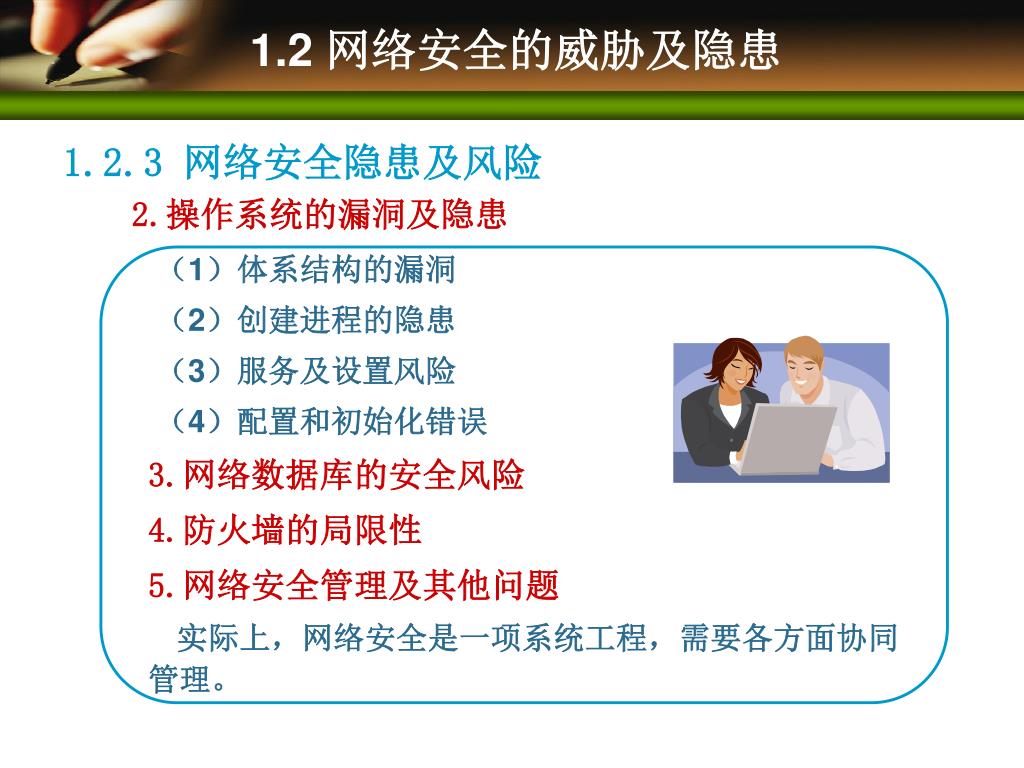 1.2 网络安全的威胁及隐患

1.2.3 网络安全隐患及风险

2.操作系统的漏洞及隐患

（1）体系结构的漏洞

（2）创建进程的隐患

（3）服务及设置风险

（4）配置和初始化错误

3.网络数据库的安全风险

4.防火墙的局限性

5.网络安全管理及其他问题

实际上，网络安全是一项系统工程，需要各方面协同管理。